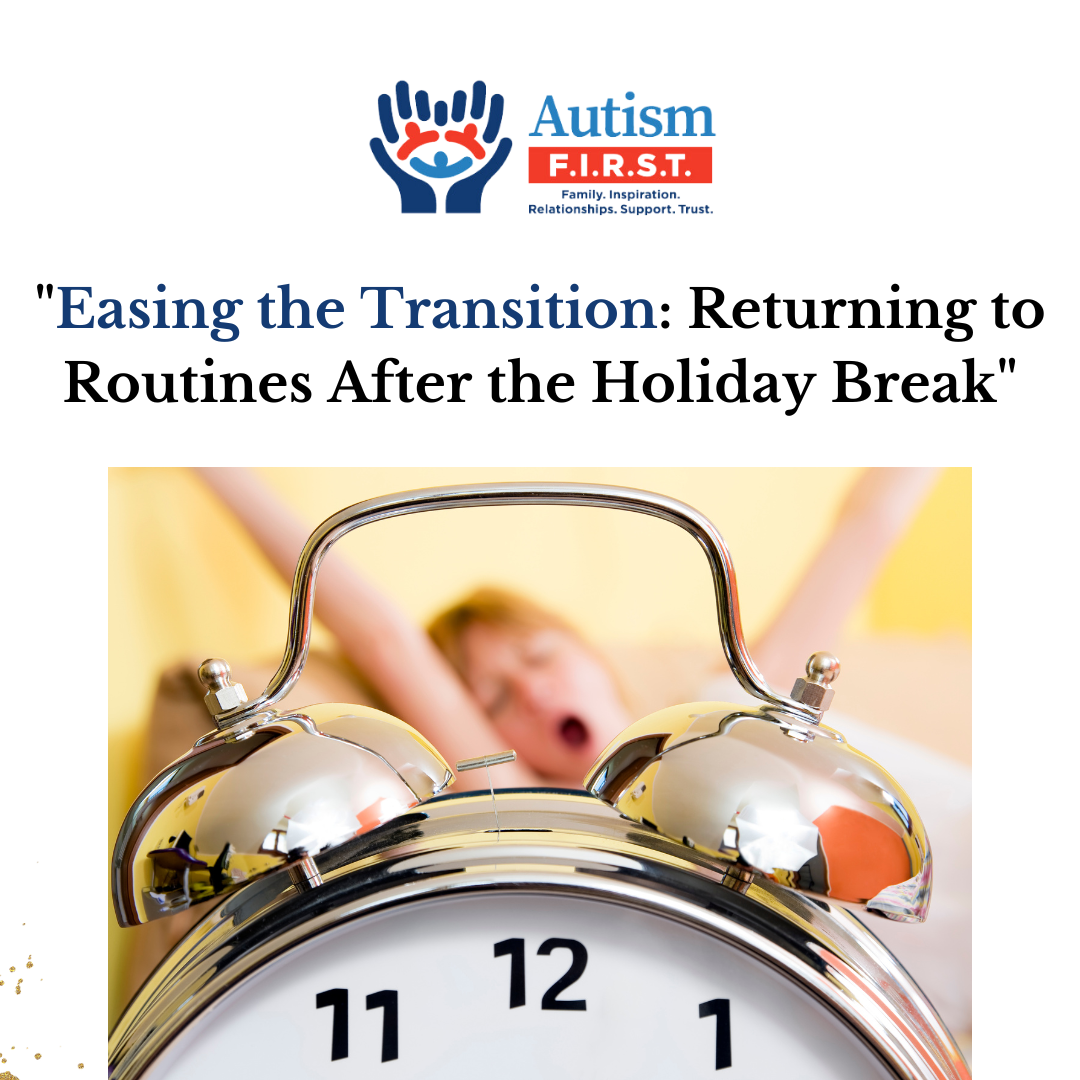 Autism
F.I.R.S.T.
Family. Inspiration. Relationships. Support. Trust.

"Easing the Transition: Returning to Routines After the Holiday Break"

11
12
1